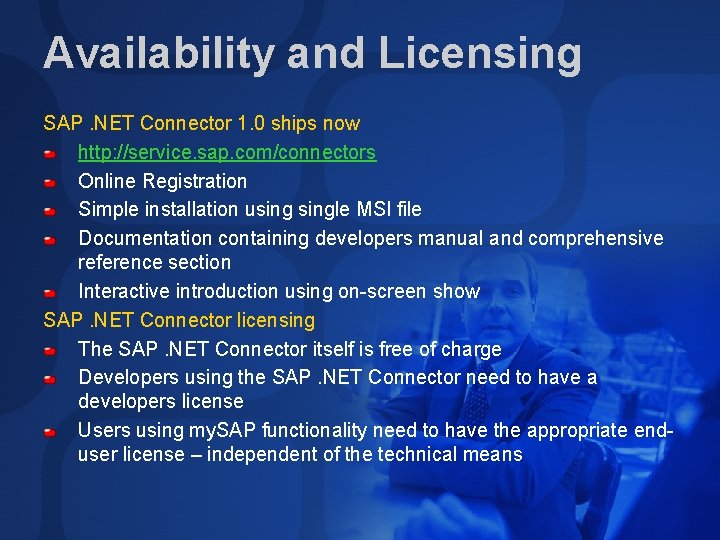 Availability and Licensing

SAP .NET Connector 1.0 ships now

http://service.sap.com/connectors

Online Registration

Simple installation using single MSI file

Documentation containing developers manual and comprehensive reference section

Interactive introduction using on-screen show

SAP .NET Connector licensing

The SAP .NET Connector itself is free of charge

Developers using the SAP .NET Connector need to have a developers license

Users using mySAP functionality need to have the appropriate end-user license – independent of the technical means